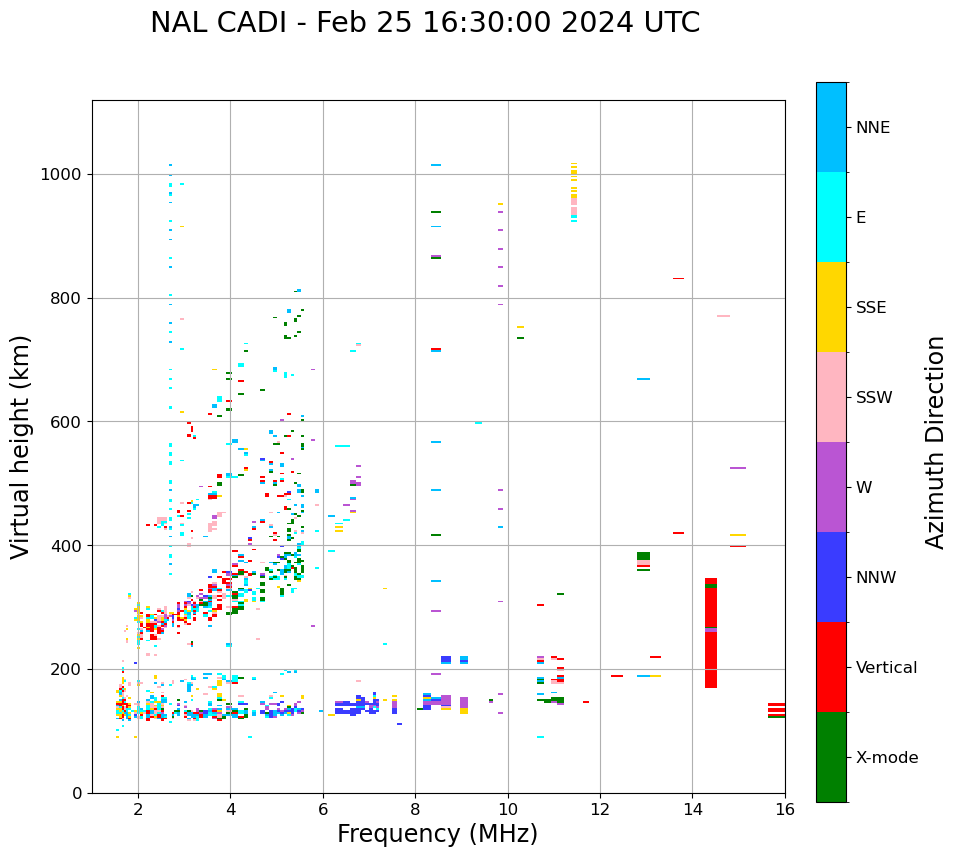 NAL CADI - Feb 25 16:30:00 2024 UTC

Virtual height (km)

1000
800
600
400
200
0

2
4
6
8
10
12
14
16

Frequency (MHz)

NNE
E
SSE
SSW
W
NNW
Vertical
X-mode

Azimuth Direction